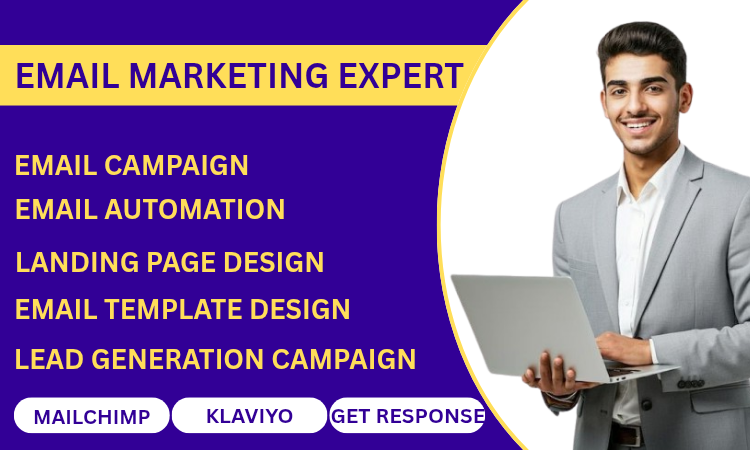 EMAIL MARKETING EXPERT

EMAIL CAMPAIGN
EMAIL AUTOMATION
LANDING PAGE DESIGN
EMAIL TEMPLATE DESIGN
LEAD GENERATION CAMPAIGN

MAILCHIMP
KLAVIYO
GET RESPONSE